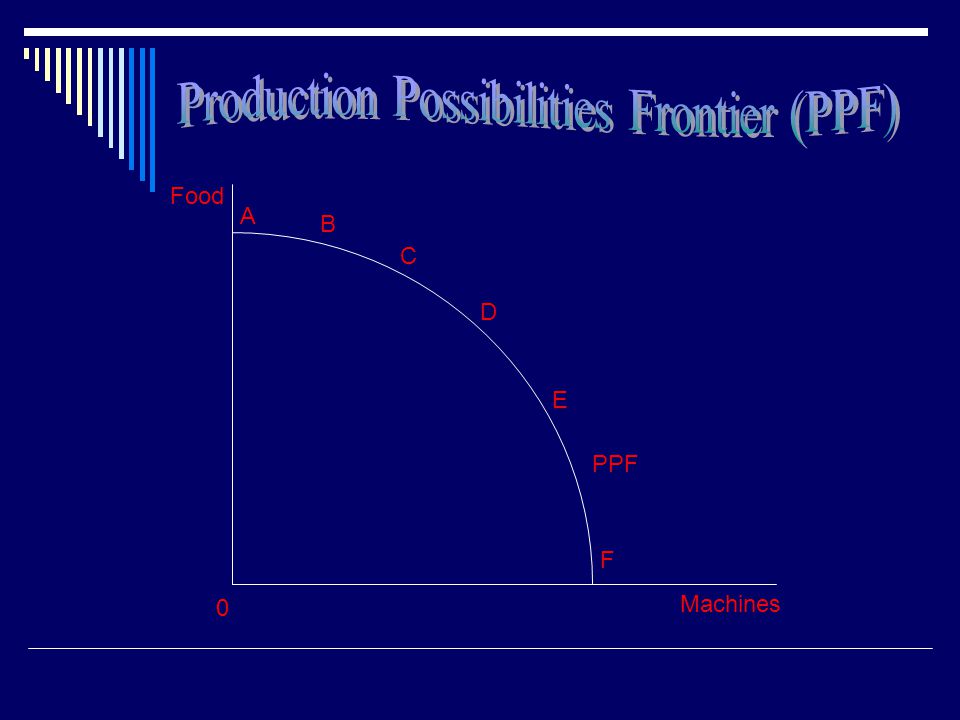 Production Possibilities Frontier (PPF)

Food

A

B

C

D

E

PPF

F

0

Machines